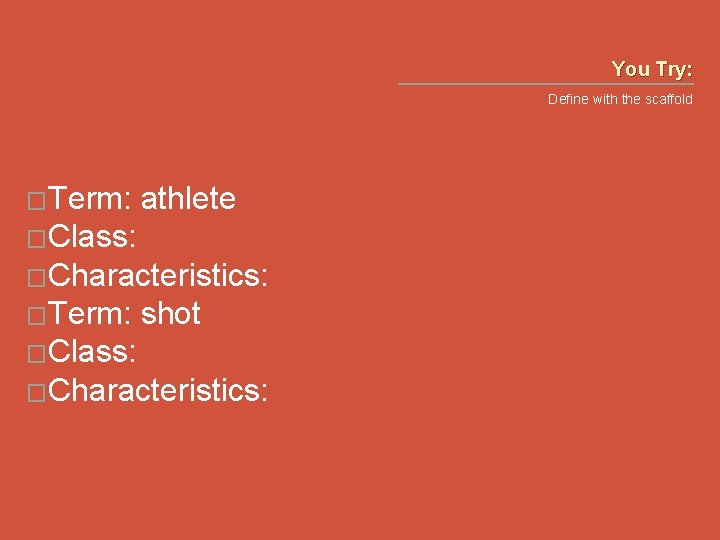 You Try:

Define with the scaffold

□Term: athlete
□Class:
□Characteristics:
□Term: shot
□Class:
□Characteristics: